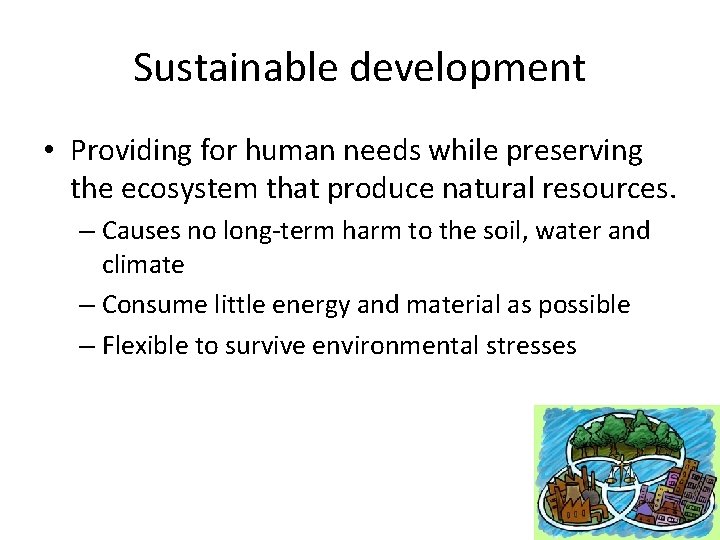 Sustainable development

• Providing for human needs while preserving the ecosystem that produce natural resources.
– Causes no long-term harm to the soil, water and climate
– Consume little energy and material as possible
– Flexible to survive environmental stresses